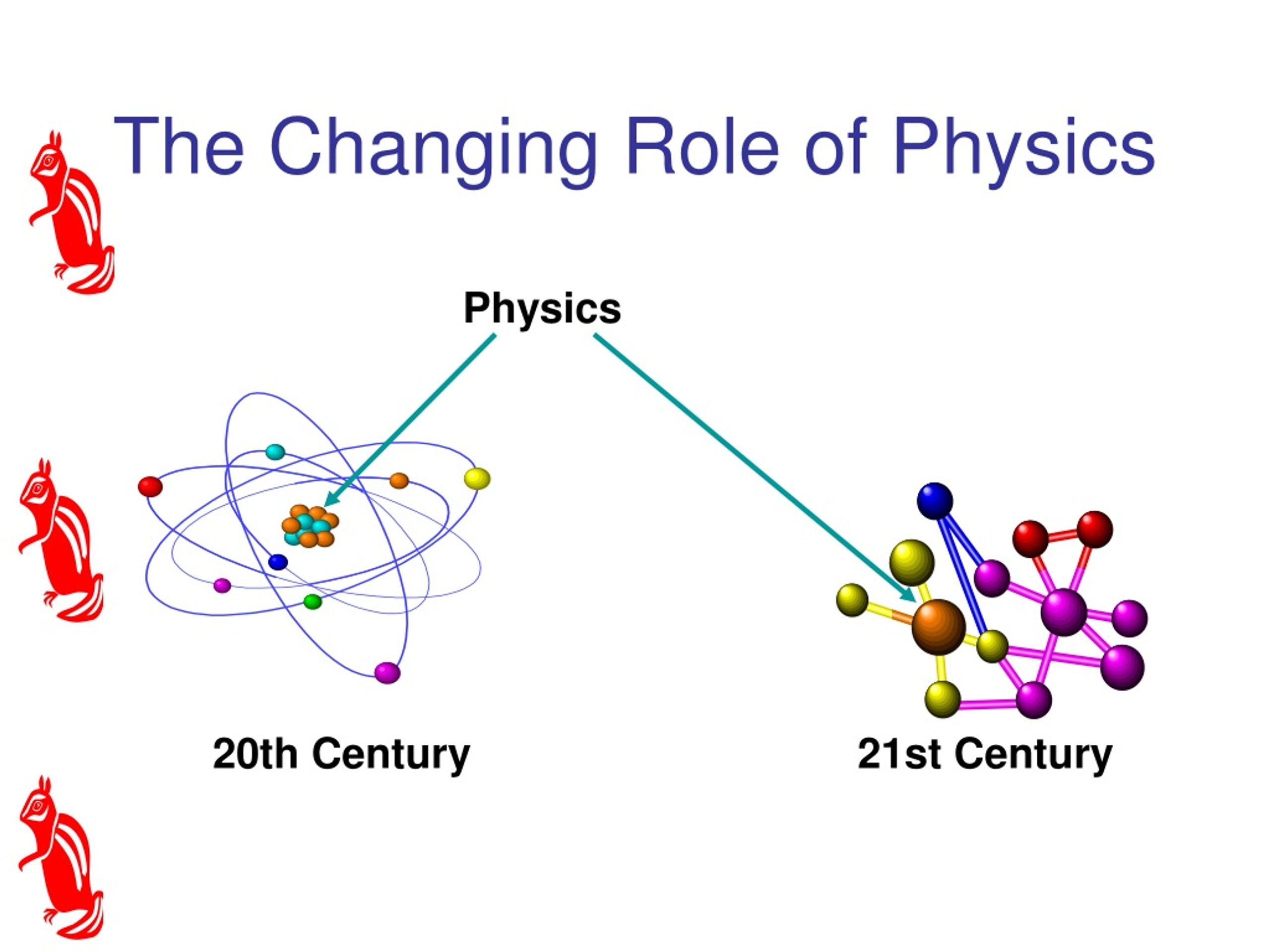 The Changing Role of Physics

Physics

20th Century

21st Century